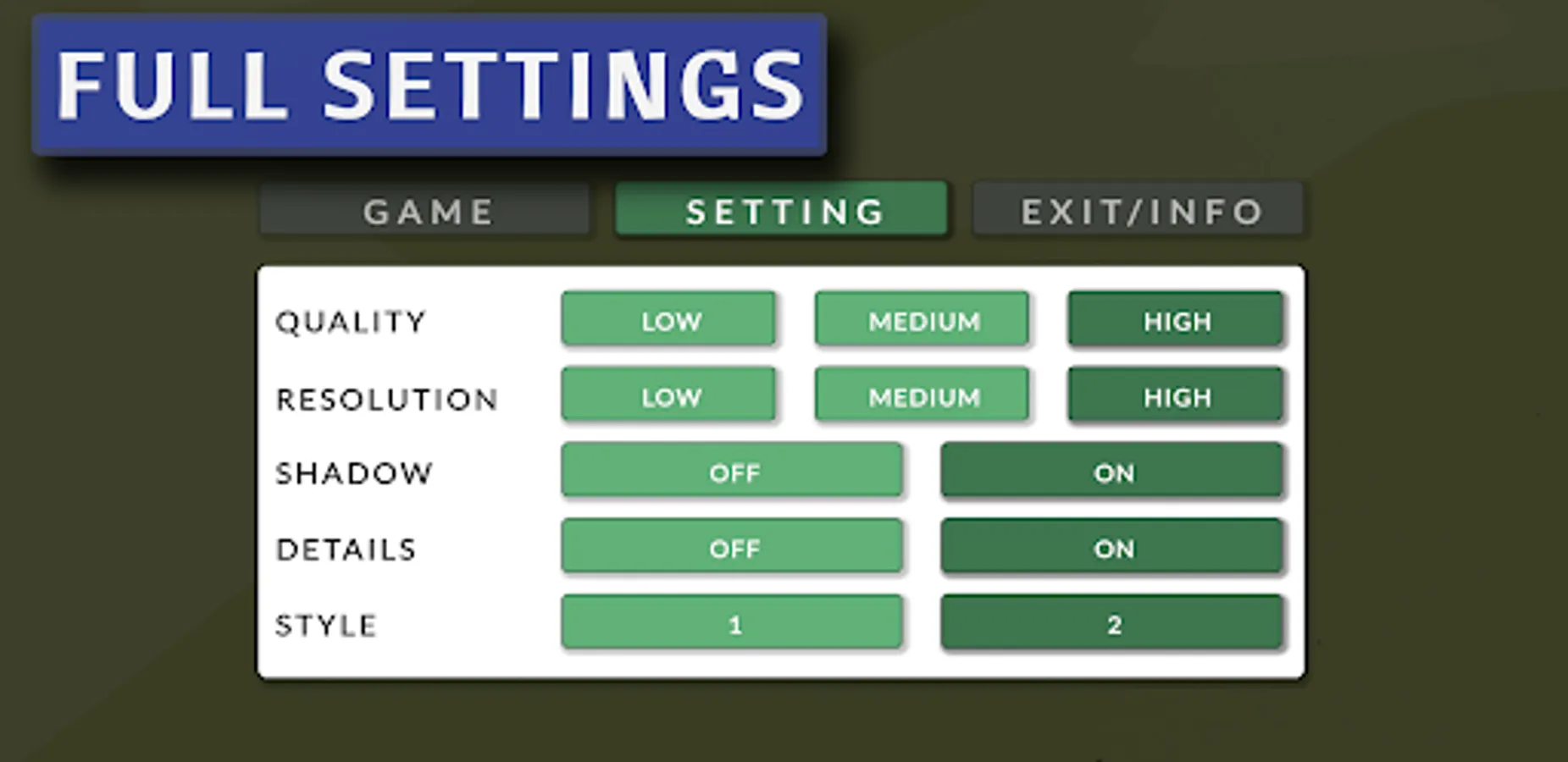 FULL SETTINGS

GAME SETTING EXIT/INFO

QUALITY LOW MEDIUM HIGH
RESOLUTION LOW MEDIUM HIGH
SHADOW OFF ON
DETAILS OFF ON
STYLE 1 2